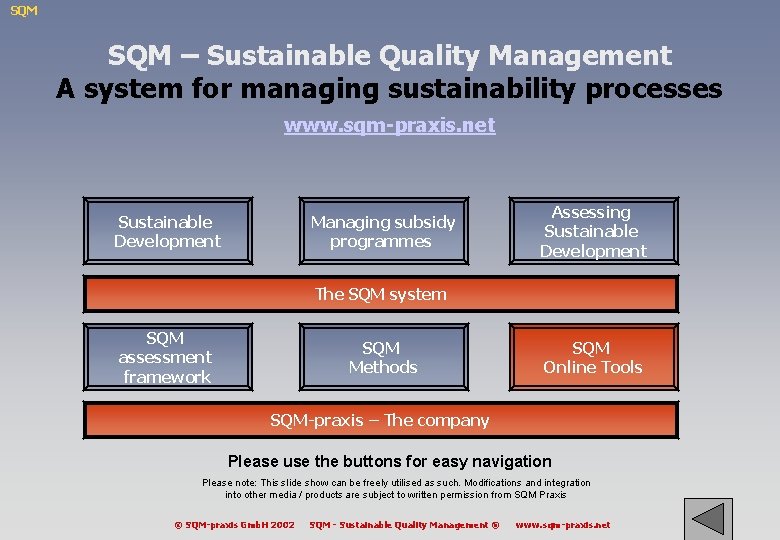 SQM

SQM – Sustainable Quality Management
A system for managing sustainability processes

www.sqm-praxis.net

Sustainable Development

Managing subsidy programmes

Assessing Sustainable Development

The SQM system

SQM assessment framework

SQM Methods

SQM Online Tools

SQM-praxis – The company

Please use the buttons for easy navigation

Please note: This slide show can be freely utilised as such. Modifications and integration into other media / products are subject to written permission from SQM Praxis

© SQM-praxis GmbH 2002 SQM - Sustainable Quality Management ® www.sqm-praxis.net